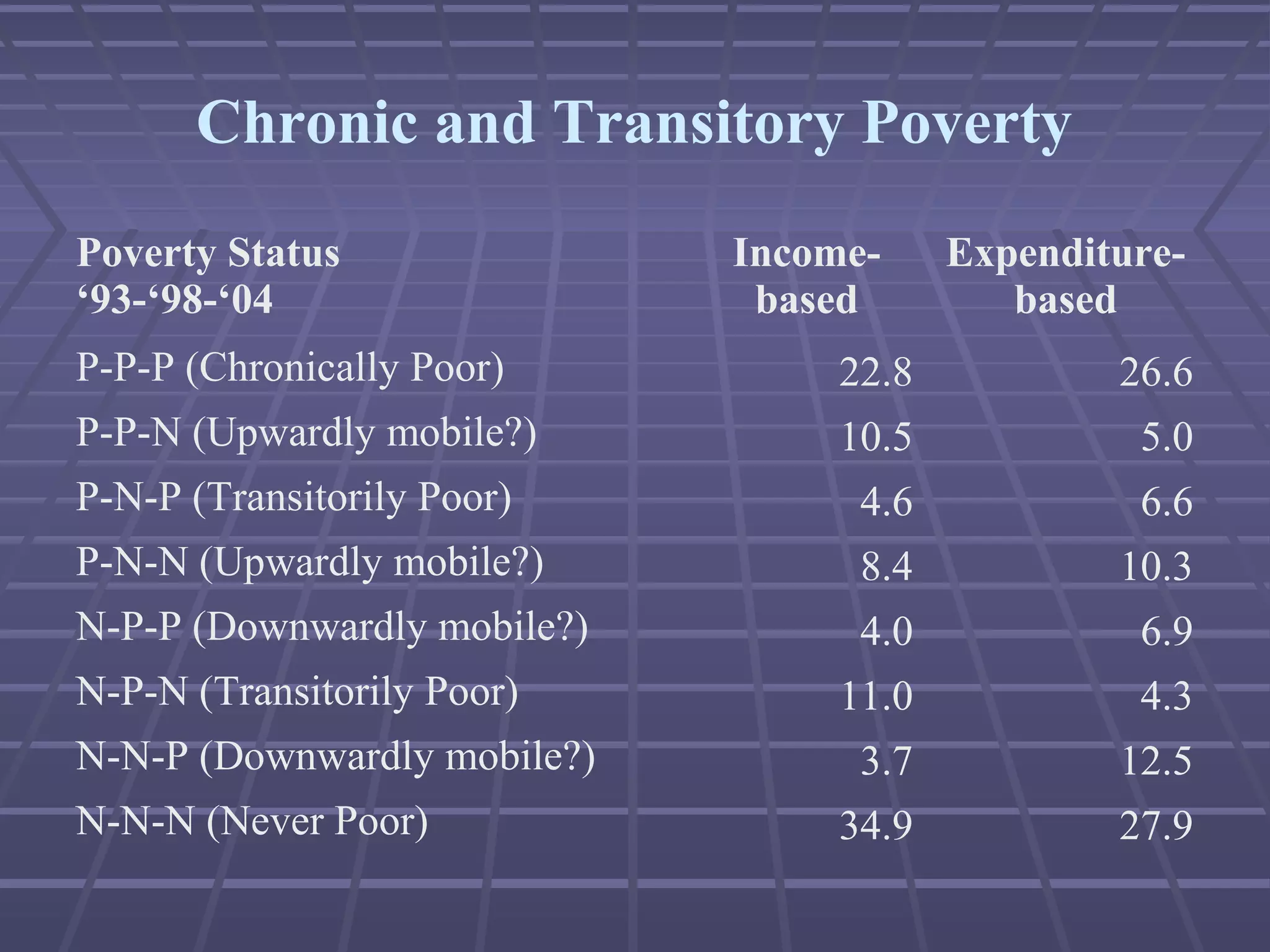 Chronic and Transitory Poverty

| Poverty Status ‘93-‘98-‘04 | Income-based | Expenditure-based |
|---|---|---|
| P-P-P (Chronically Poor) | 22.8 | 26.6 |
| P-P-N (Upwardly mobile?) | 10.5 | 5.0 |
| P-N-P (Transitorily Poor) | 4.6 | 6.6 |
| P-N-N (Upwardly mobile?) | 8.4 | 10.3 |
| N-P-P (Downwardly mobile?) | 4.0 | 6.9 |
| N-P-N (Transitorily Poor) | 11.0 | 4.3 |
| N-N-P (Downwardly mobile?) | 3.7 | 12.5 |
| N-N-N (Never Poor) | 34.9 | 27.9 |